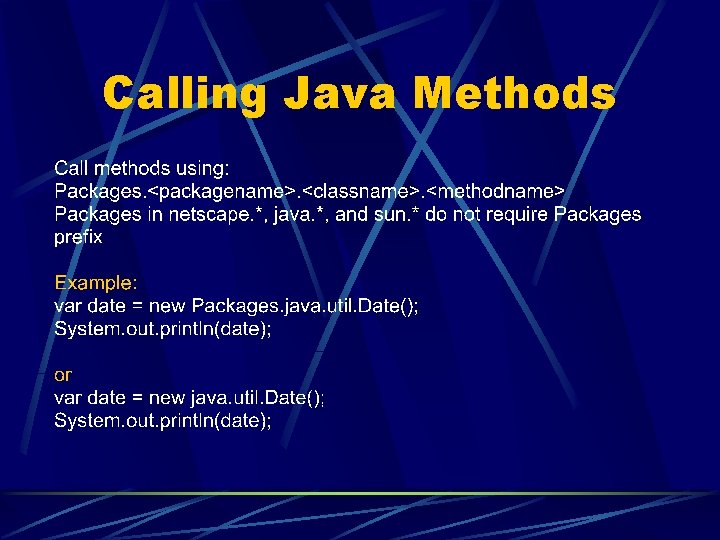 Calling Java Methods

Call methods using:
Packages.<packagename>.<classname>.<methodname>
Packages in netscape.*, java.*, and sun.* do not require Packages prefix

Example:
var date = new Packages.java.util.Date();
System.out.println(date);

or
var date = new java.util.Date();
System.out.println(date);